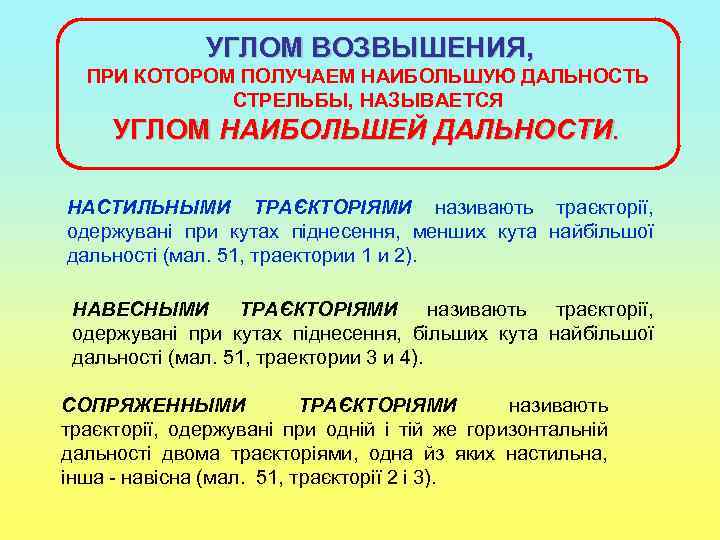 УГЛОМ ВОЗВЫШЕНИЯ,
ПРИ КОТОРОМ ПОЛУЧАЕМ НАИБОЛЬШУЮ ДАЛЬНОСТЬ СТРЕЛЬБЫ, НАЗЫВАЕТСЯ
УГЛОМ НАИБОЛЬШЕЙ ДАЛЬНОСТИ.

НАСТИЛЬНЫМИ ТРАЄКТОРІЯМИ називають траєкторії, одержувані при кутах піднесення, менших кута найбільшої дальності (мал. 51, траектории 1 и 2).

НАВЕСНЫМИ ТРАЄКТОРІЯМИ називають траєкторії, одержувані при кутах піднесення, більших кута найбільшої дальності (мал. 51, траектории 3 и 4).

СОПРЯЖЕННЫМИ ТРАЄКТОРІЯМИ називають траєкторії, одержувані при одній і тій же горизонтальній дальності двома траєкторіями, одна йз яких настильна, інша - навісна (мал. 51, траєкторії 2 і 3).